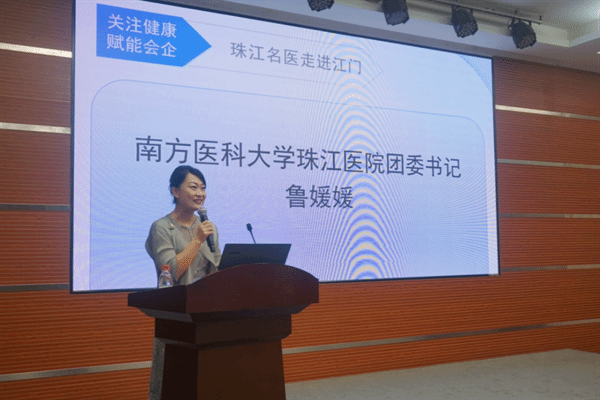 关注健康
赋能会企

珠江名医走进江门

南方医科大学珠江医院团委书记
鲁媛媛